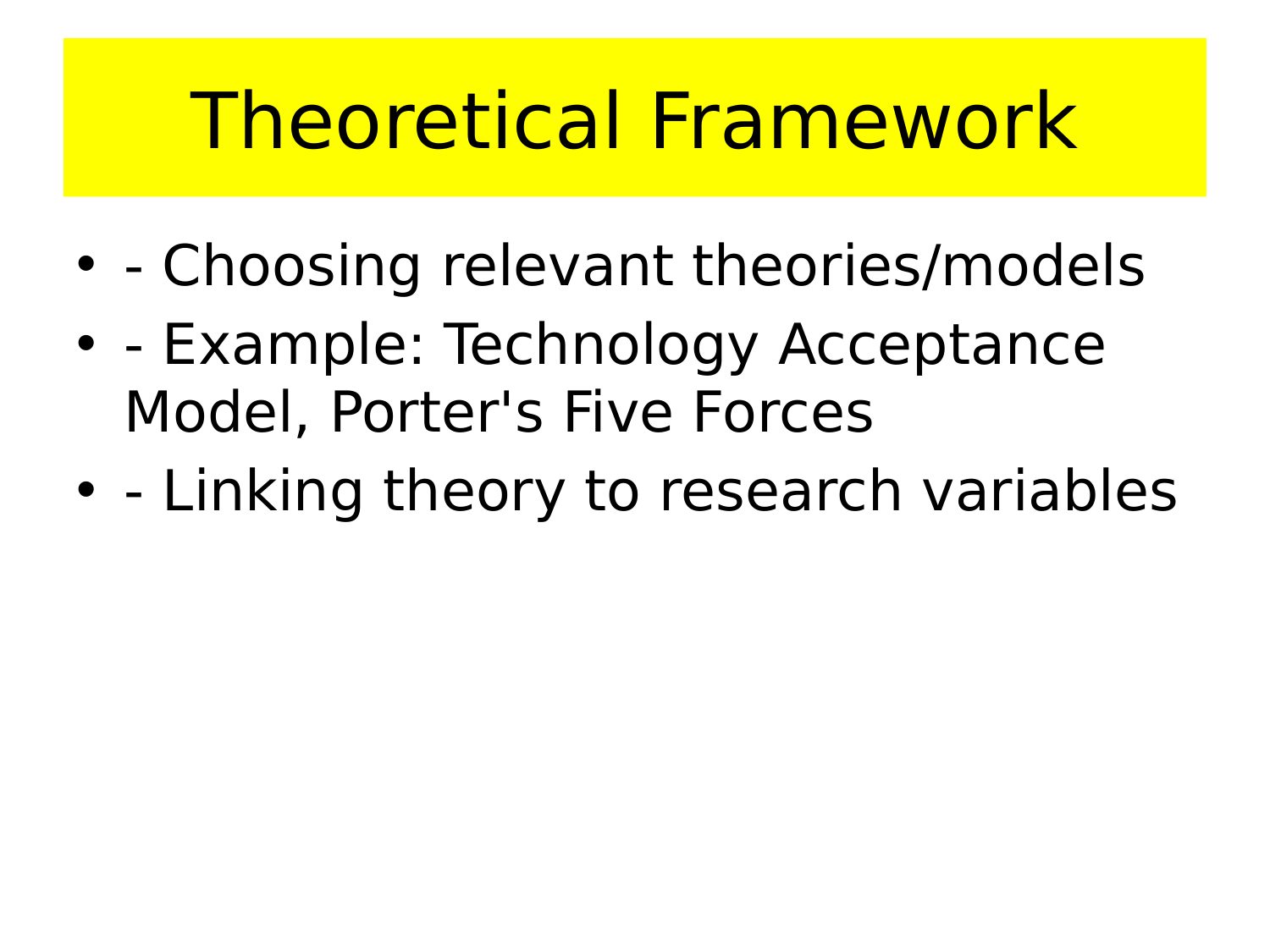 Theoretical Framework

• - Choosing relevant theories/models
• - Example: Technology Acceptance Model, Porter's Five Forces
• - Linking theory to research variables